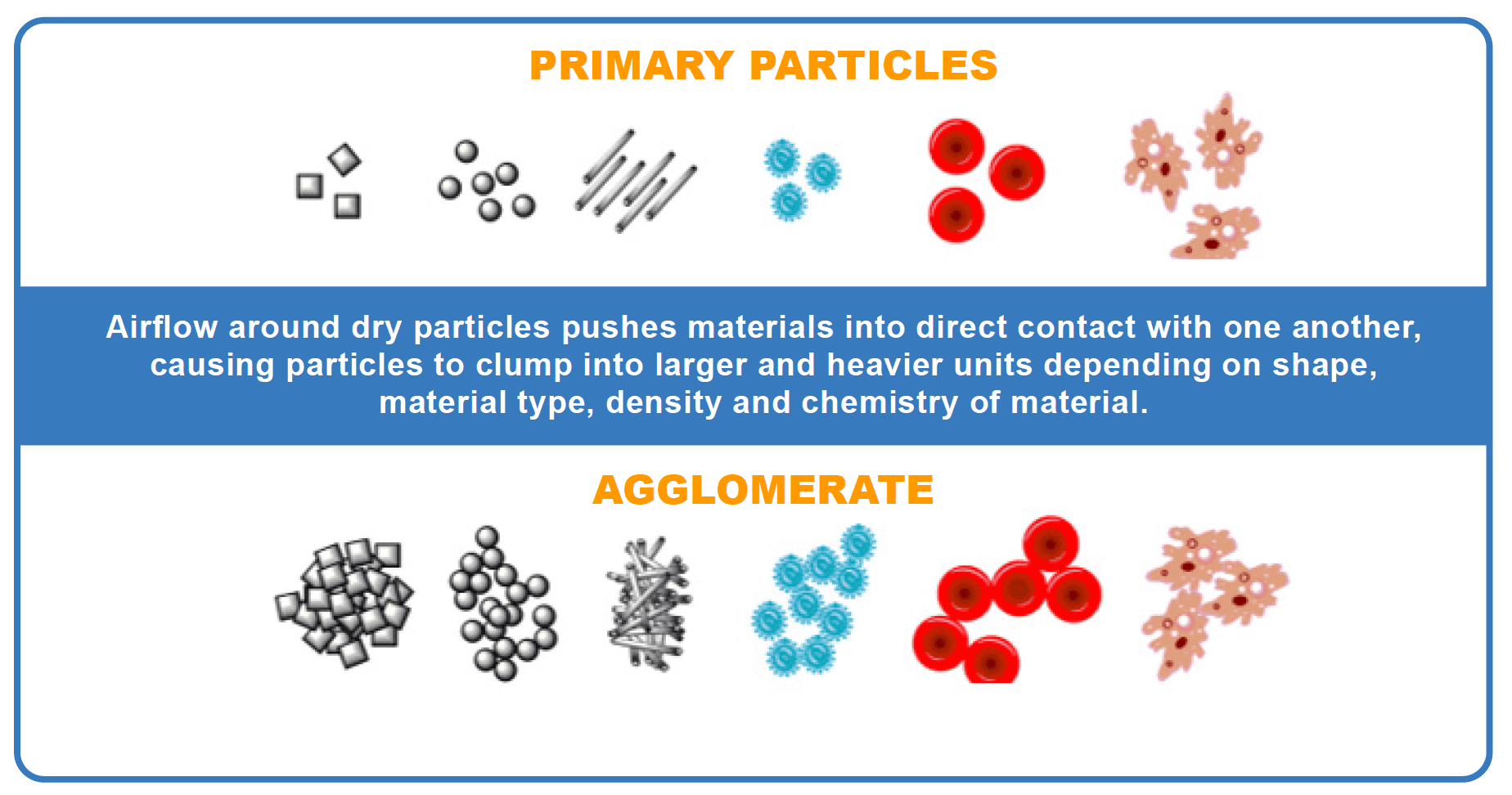 PRIMARY PARTICLES

Airflow around dry particles pushes materials into direct contact with one another, causing particles to clump into larger and heavier units depending on shape, material type, density and chemistry of material.

AGGLOMERATE